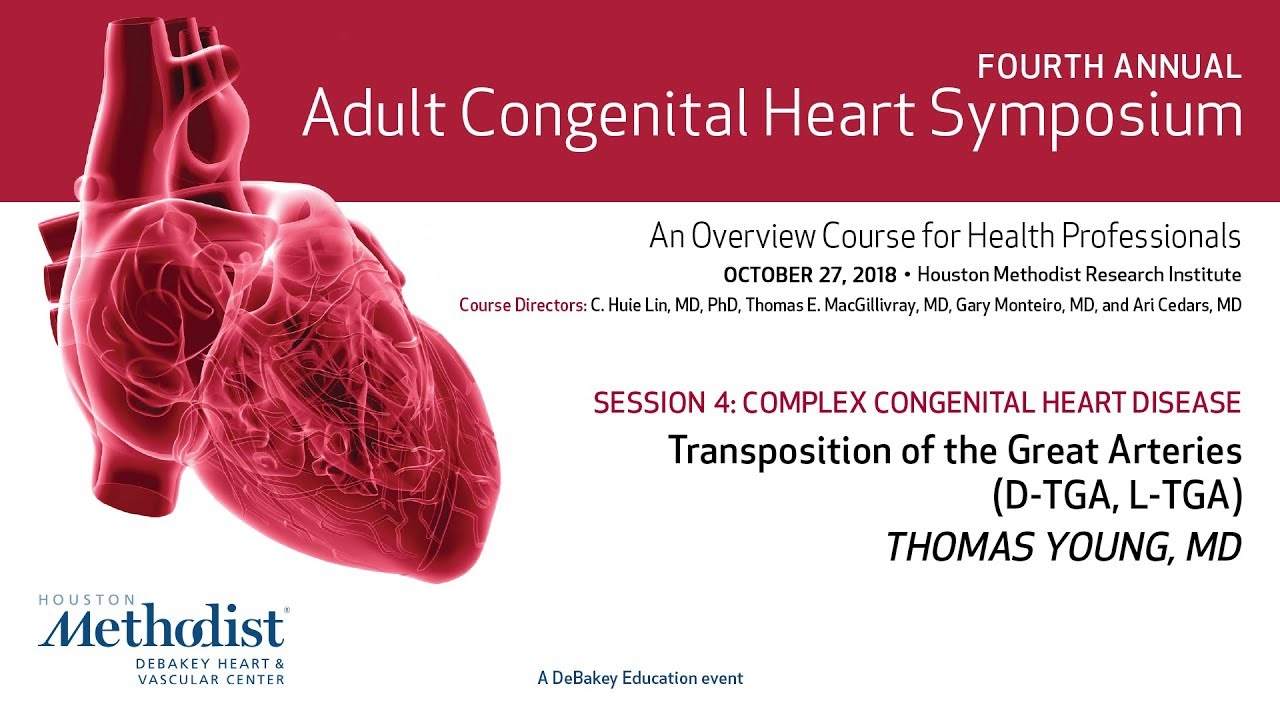 FOURTH ANNUAL
Adult Congenital Heart Symposium

An Overview Course for Health Professionals
OCTOBER 27, 2018 • Houston Methodist Research Institute
Course Directors: C. Huie Lin, MD, PhD, Thomas E. MacGillivray, MD, Gary Monteiro, MD, and Ari Cedars, MD

SESSION 4: COMPLEX CONGENITAL HEART DISEASE
Transposition of the Great Arteries (D-TGA, L-TGA)
THOMAS YOUNG, MD

HOUSTON
Methodist®
DEBAKEY HEART & VASCULAR CENTER

A DeBakey Education event